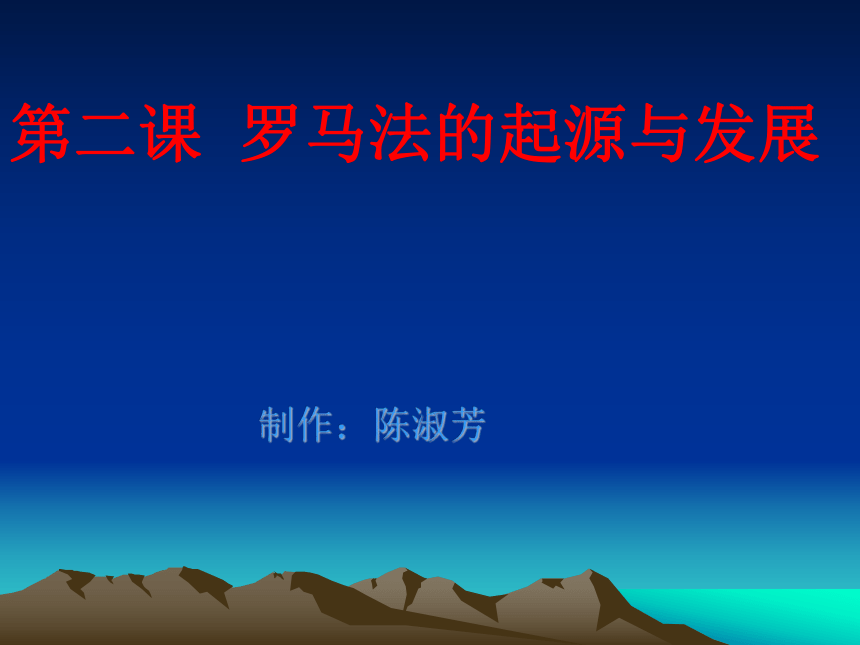 第二课 罗马法的起源与发展

制作：陈淑芳